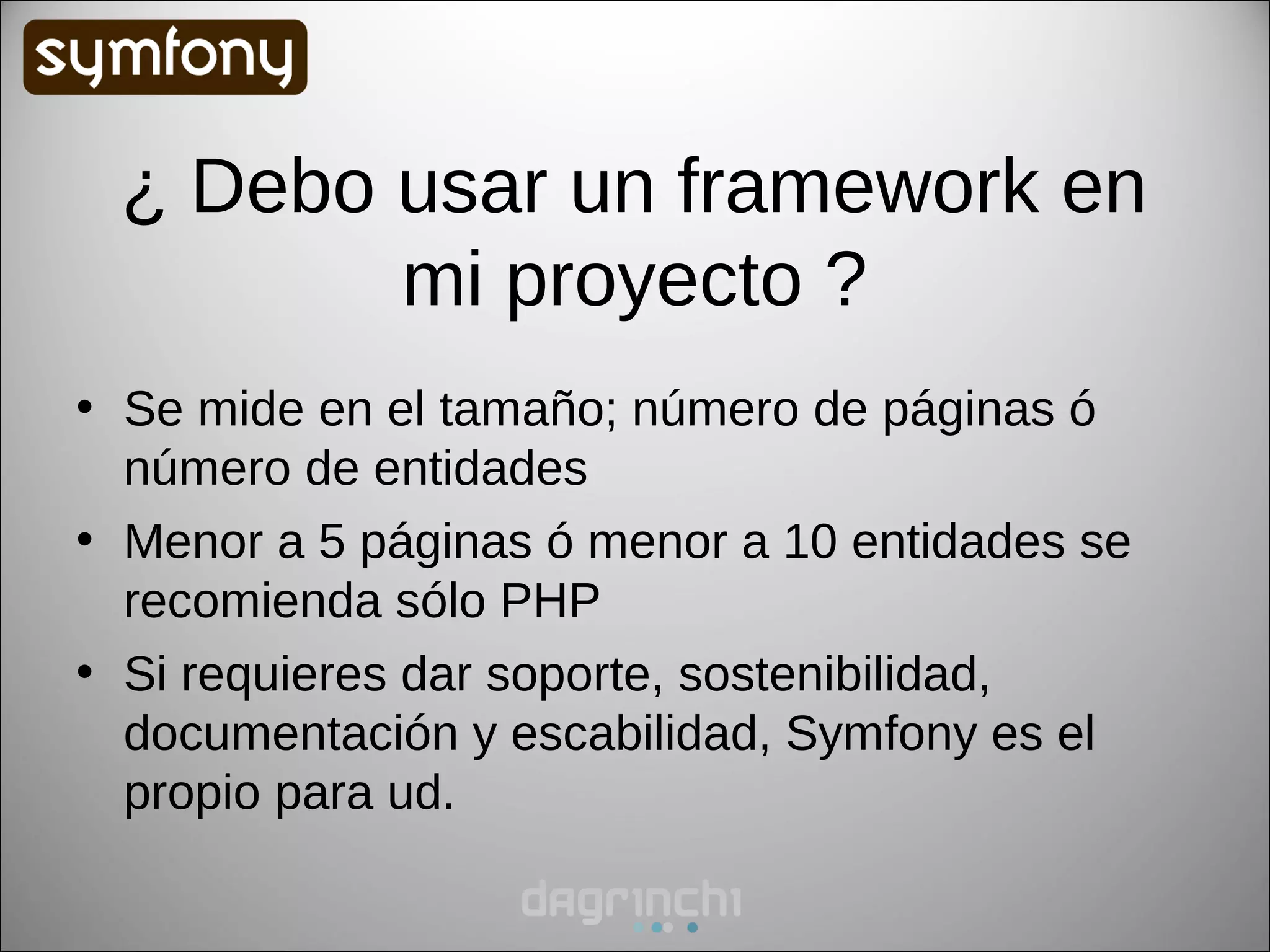 symfony

¿ Debo usar un framework en mi proyecto ?

• Se mide en el tamaño; número de páginas ó número de entidades
• Menor a 5 páginas ó menor a 10 entidades se recomienda sólo PHP
• Si requieres dar soporte, sostenibilidad, documentación y escabilidad, Symfony es el propio para ud.

dagrinchi